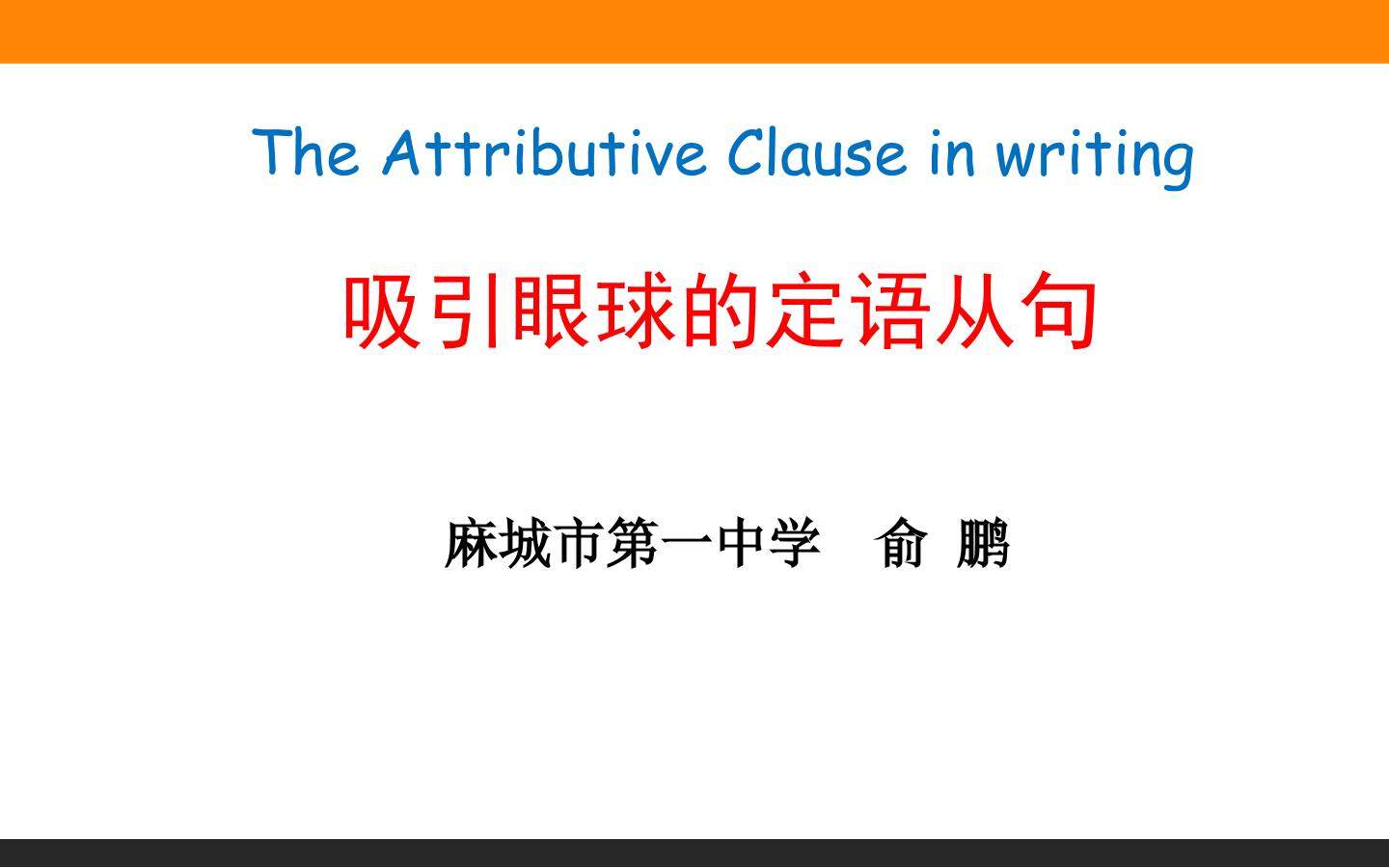 The Attributive Clause in writing

吸引眼球的定语从句

麻城市第一中学 俞 鹏